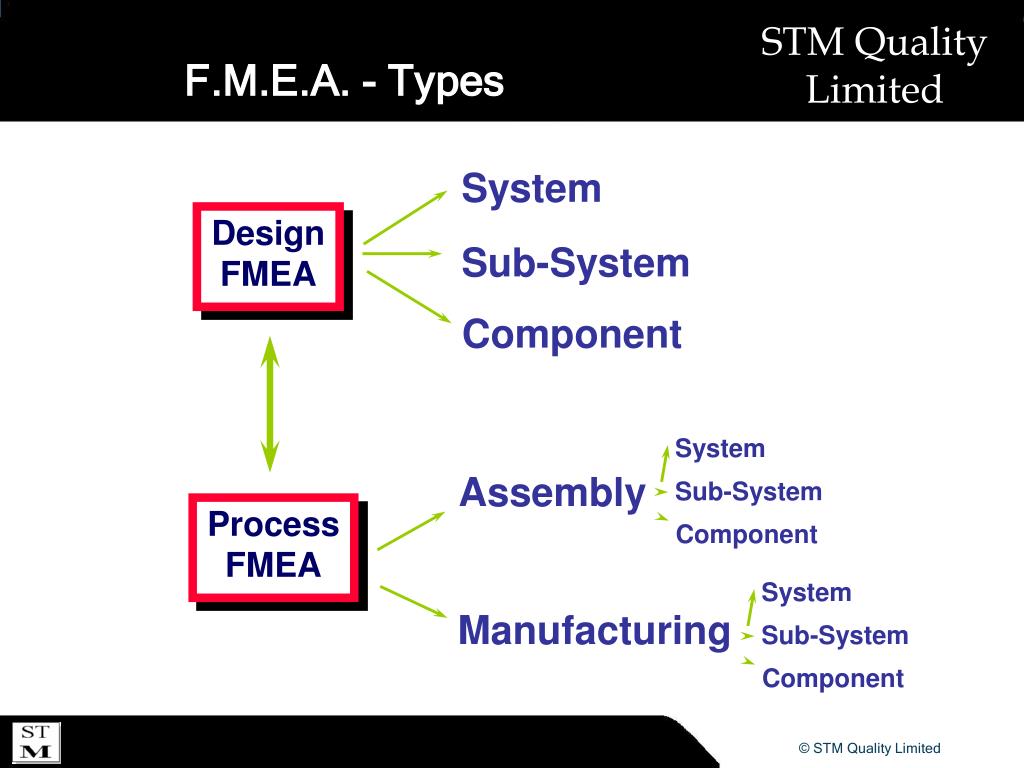 F.M.E.A. - Types

STM Quality Limited

Design FMEA

System

Sub-System

Component

Process FMEA

Assembly

System

Sub-System

Component

Manufacturing

System

Sub-System

Component

ST M

© STM Quality Limited